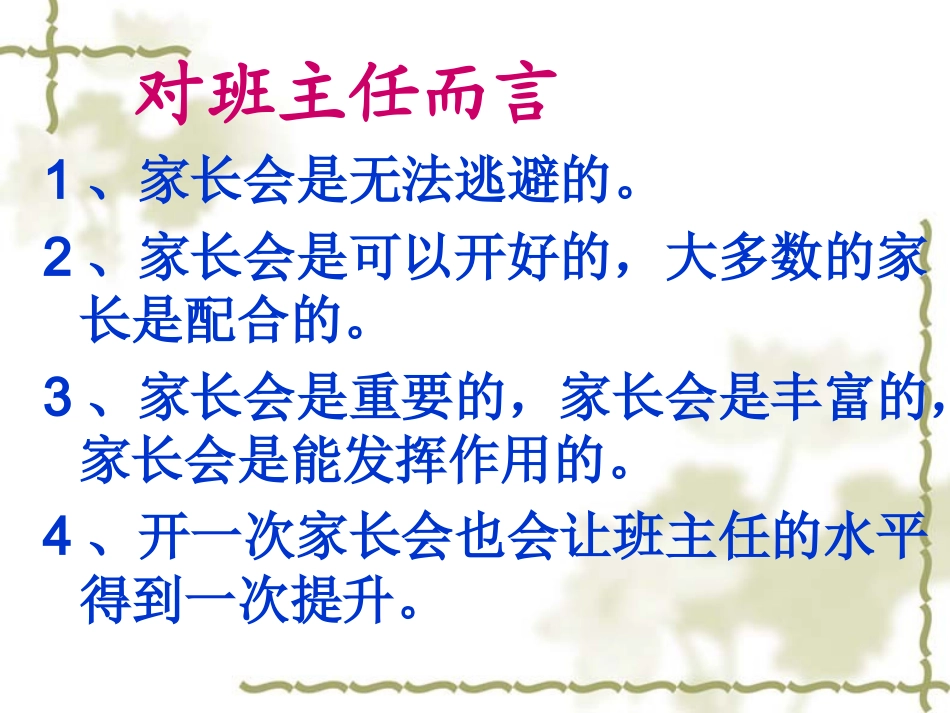 对班主任而言

1、家长会是无法逃避的。

2、家长会是可以开好的，大多数的家长是配合的。

3、家长会是重要的，家长会是丰富的，家长会是能发挥作用的。

4、开一次家长会也会让班主任的水平得到一次提升。